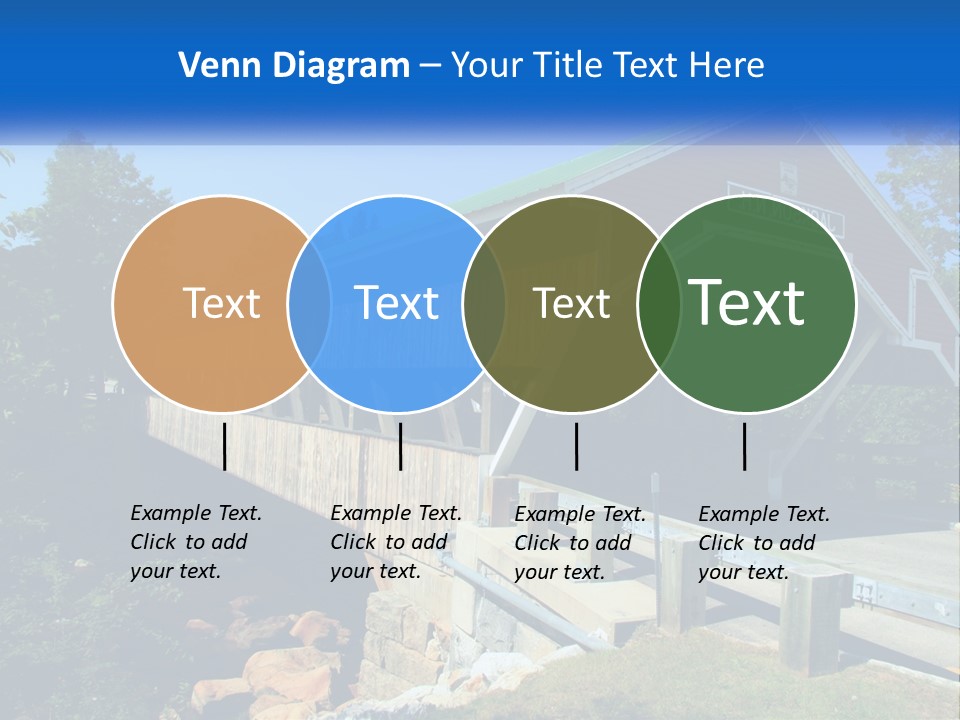 Venn Diagram – Your Title Text Here

Text

Text

Text

Text

Example Text. Click to add your text.

Example Text. Click to add your text.

Example Text. Click to add your text.

Example Text. Click to add your text.